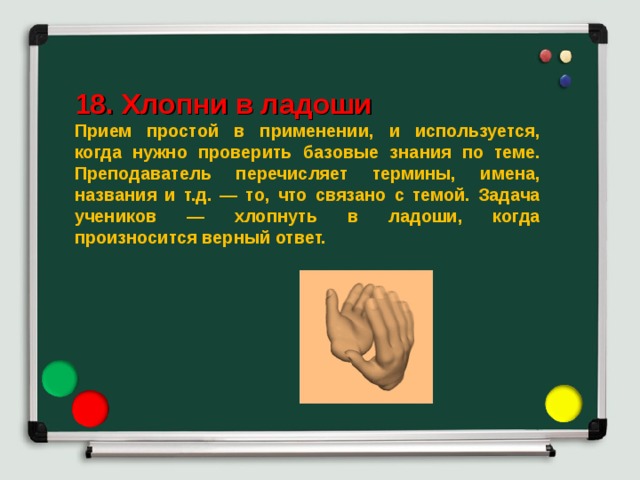 18. Хлопни в ладоши

Прием простой в применении, и используется, когда нужно проверить базовые знания по теме. Преподаватель перечисляет термины, имена, названия и т.д. — то, что связано с темой. Задача учеников — хлопнуть в ладоши, когда произносится верный ответ.